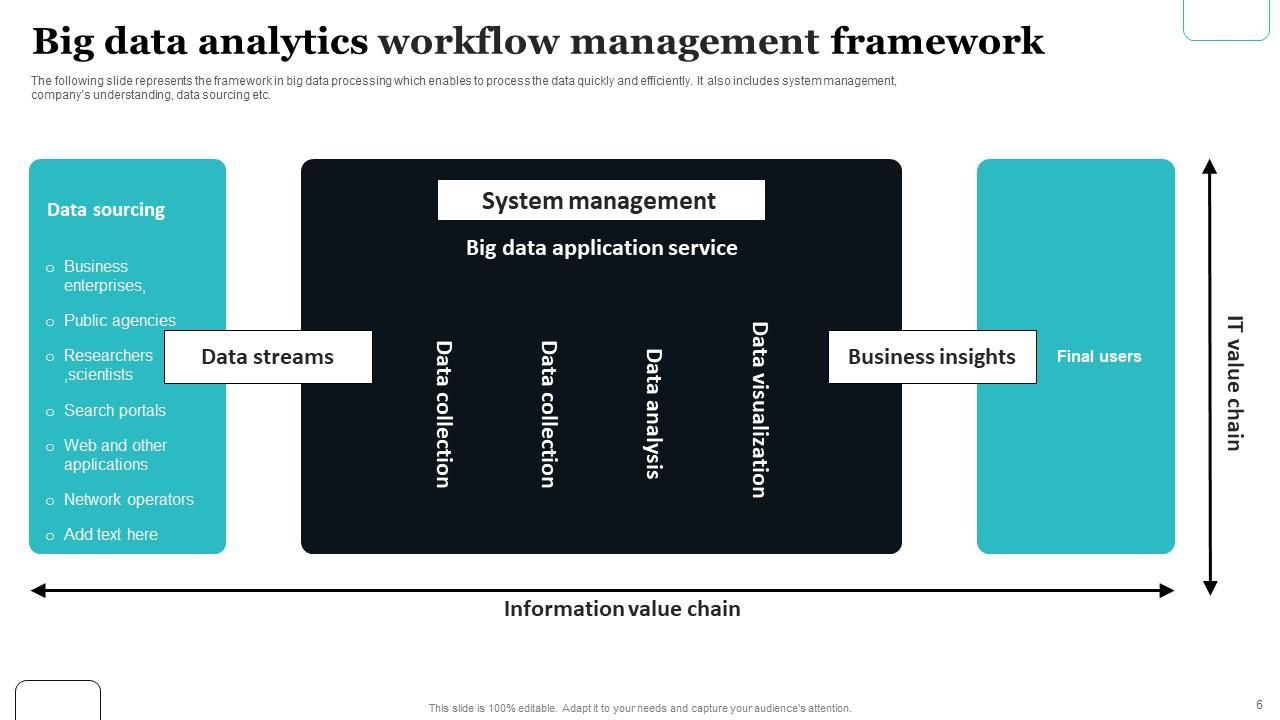 Big data analytics workflow management framework

The following slide represents the framework in big data processing which enables to process the data quickly and efficiently. It also includes system management, company's understanding, data sourcing etc.

Data sourcing

o Business enterprises,
o Public agencies
o Researchers ,scientists
o Search portals
o Web and other applications
o Network operators
o Add text here

Data streams

System management

Big data application service

Data collection

Data collection

Data analysis

Data visualization

Business insights

Final users

IT value chain

Information value chain

This slide is 100% editable. Adapt it to your needs and capture your audience's attention.

6